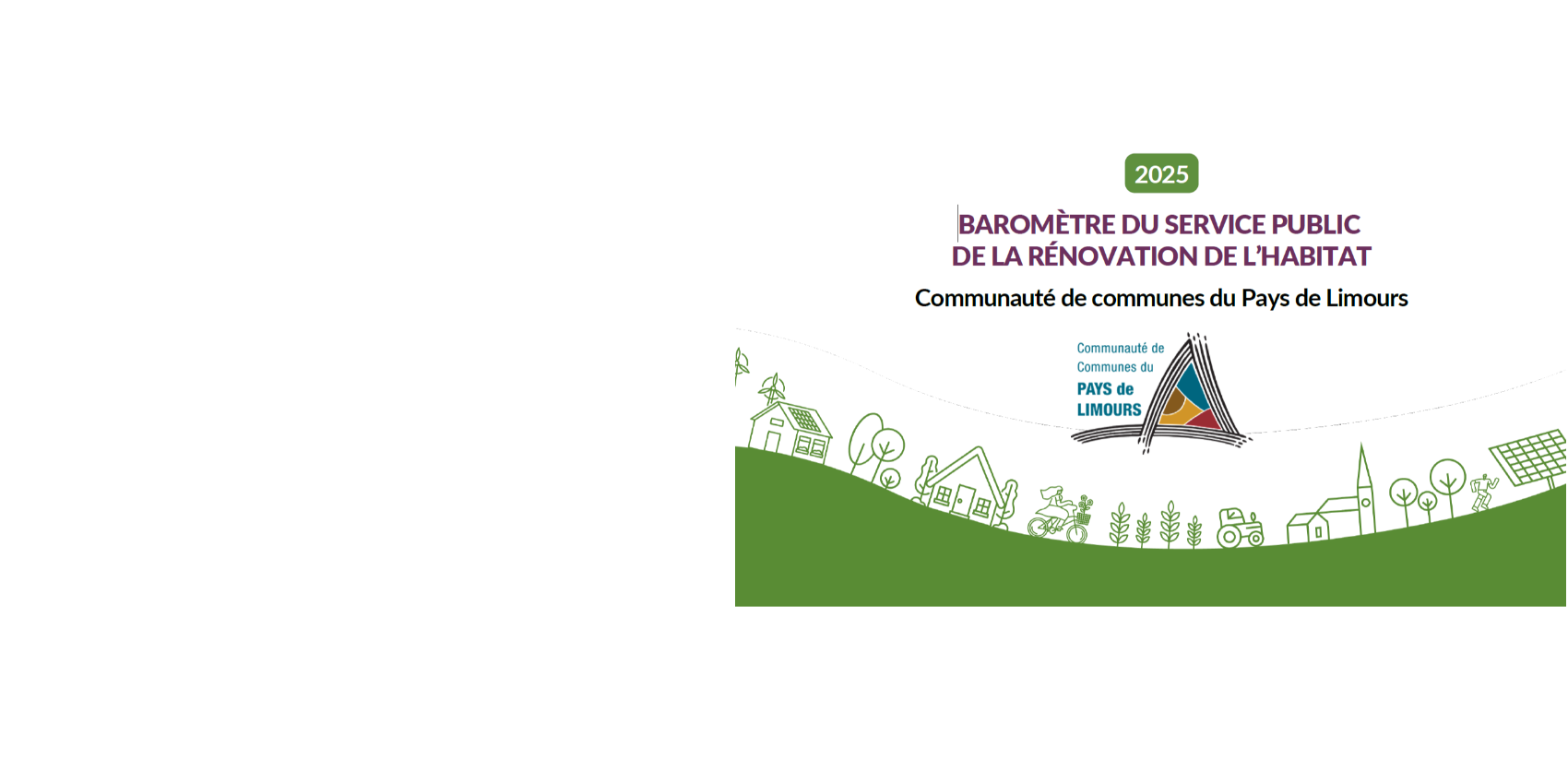 2025

BAROMÈTRE DU SERVICE PUBLIC DE LA RÉNOVATION DE L'HABITAT

Communauté de communes du Pays de Limours

Communauté de Communes du PAYS de LIMOURS